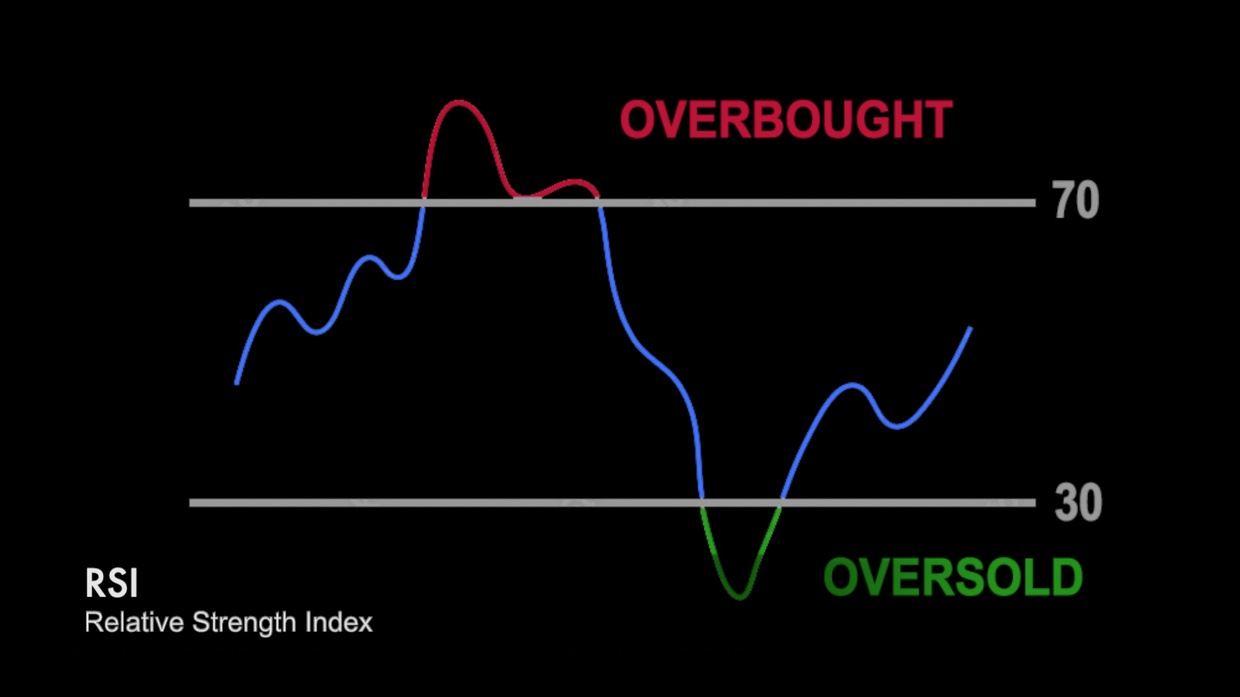 OVERBOUGHT

70

30

OVERSOLD

RSI
Relative Strength Index